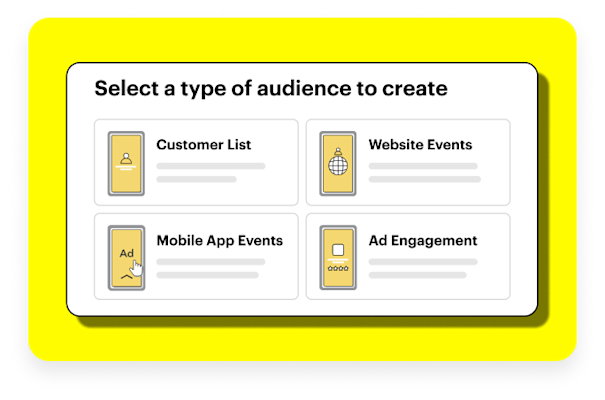 Select a type of audience to create

Customer List

Website Events

Ad

Mobile App Events

Ad Engagement